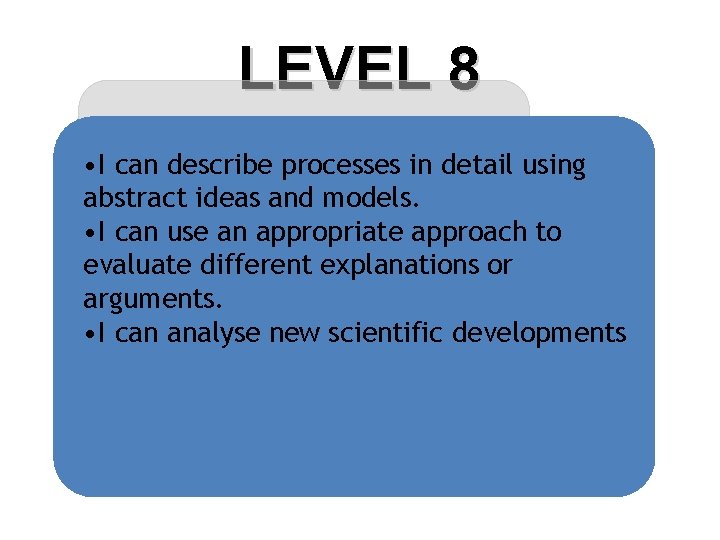 LEVEL 8

•I can describe processes in detail using abstract ideas and models.
•I can use an appropriate approach to evaluate different explanations or arguments.
•I can analyse new scientific developments